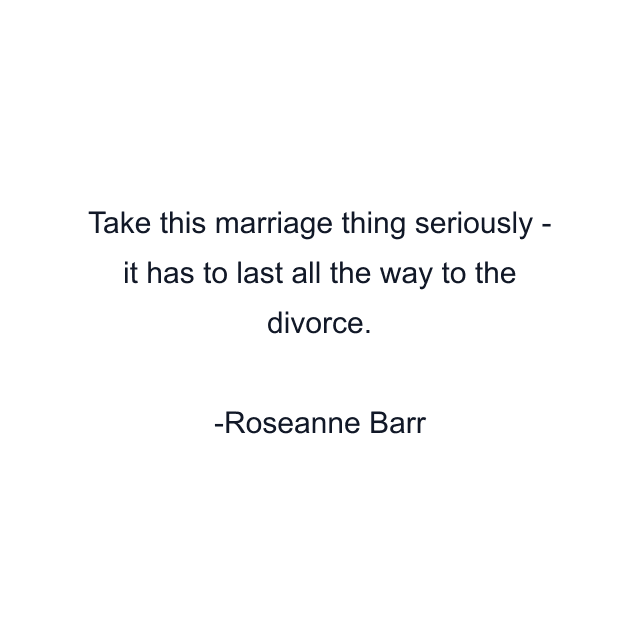 Take this marriage thing seriously - it has to last all the way to the divorce.

-Roseanne Barr